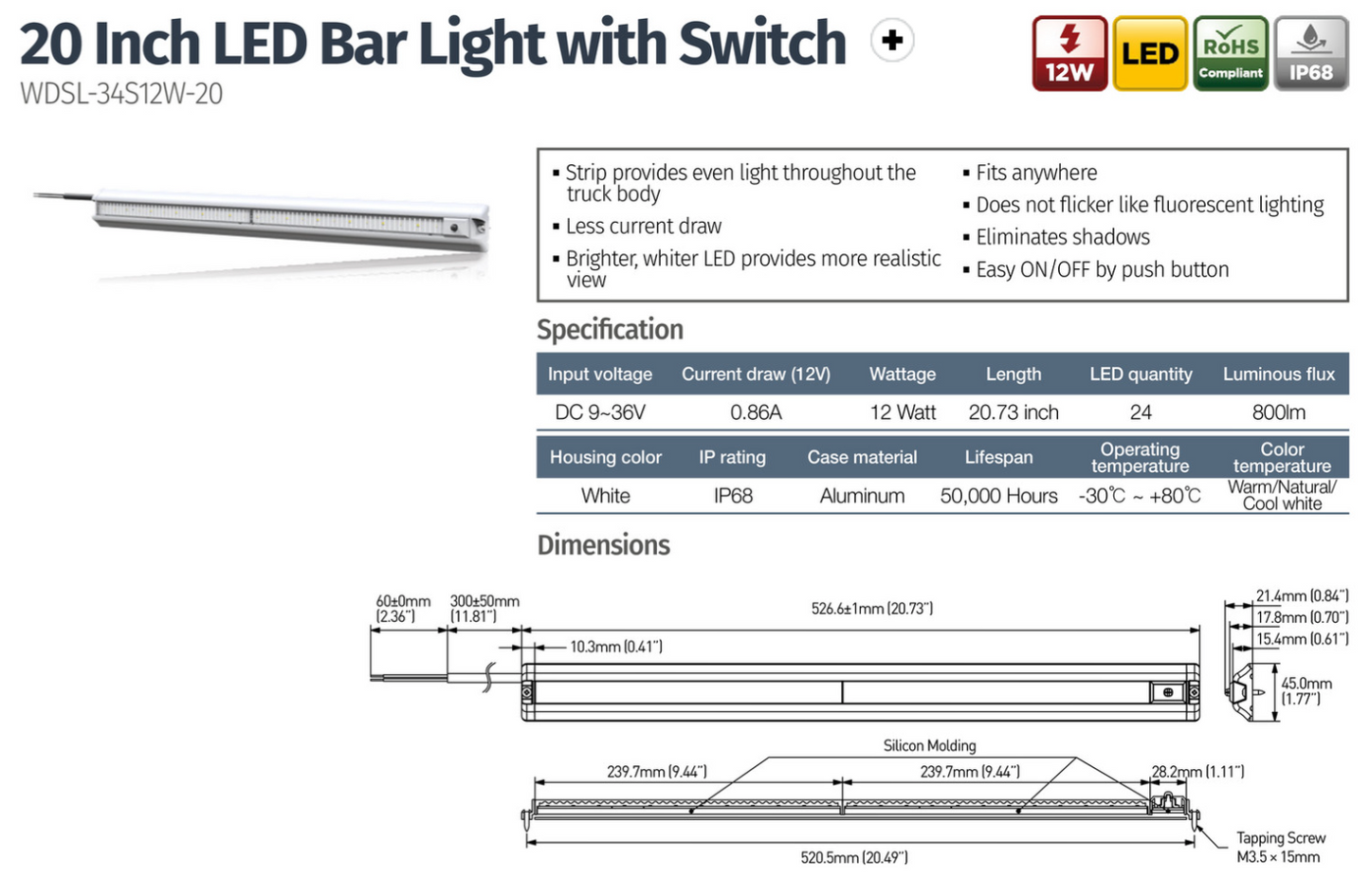 20 Inch LED Bar Light with Switch

WDSL-34S12W-20

12W LED RoHS Compliant IP68

▪ Strip provides even light throughout the truck body
▪ Less current draw
▪ Brighter, whiter LED provides more realistic view
▪ Fits anywhere
▪ Does not flicker like fluorescent lighting
▪ Eliminates shadows
▪ Easy ON/OFF by push button

Specification

| Input voltage | Current draw (12V) | Wattage | Length | LED quantity | Luminous flux |
|---|---|---|---|---|---|
| DC 9~36V | 0.86A | 12 Watt | 20.73 inch | 24 | 800lm |

| Housing color | IP rating | Case material | Lifespan | Operating temperature | Color temperature |
|---|---|---|---|---|---|
| White | IP68 | Aluminum | 50,000 Hours | -30℃ ~ +80℃ | Warm/Natural/ Cool white |

Dimensions

60±0mm (2.36")
300±50mm (11.81")
526.6±1mm (20.73")
10.3mm (0.41")
21.4mm (0.84")
17.8mm (0.70")
15.4mm (0.61")
45.0mm (1.77")
Silicon Molding
239.7mm (9.44")
239.7mm (9.44")
28.2mm (1.11")
520.5mm (20.49")
Tapping Screw M3.5 × 15mm